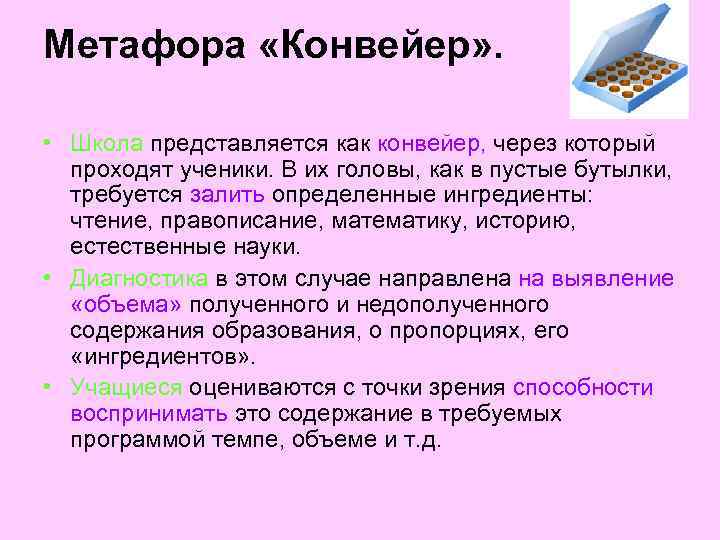 Метафора «Конвейер».

• Школа представляется как конвейер, через который проходят ученики. В их головы, как в пустые бутылки, требуется залить определенные ингредиенты: чтение, правописание, математику, историю, естественные науки.

• Диагностика в этом случае направлена на выявление «объема» полученного и недополученного содержания образования, о пропорциях, его «ингредиентов».

• Учащиеся оцениваются с точки зрения способности воспринимать это содержание в требуемых программой темпе, объеме и т.д.